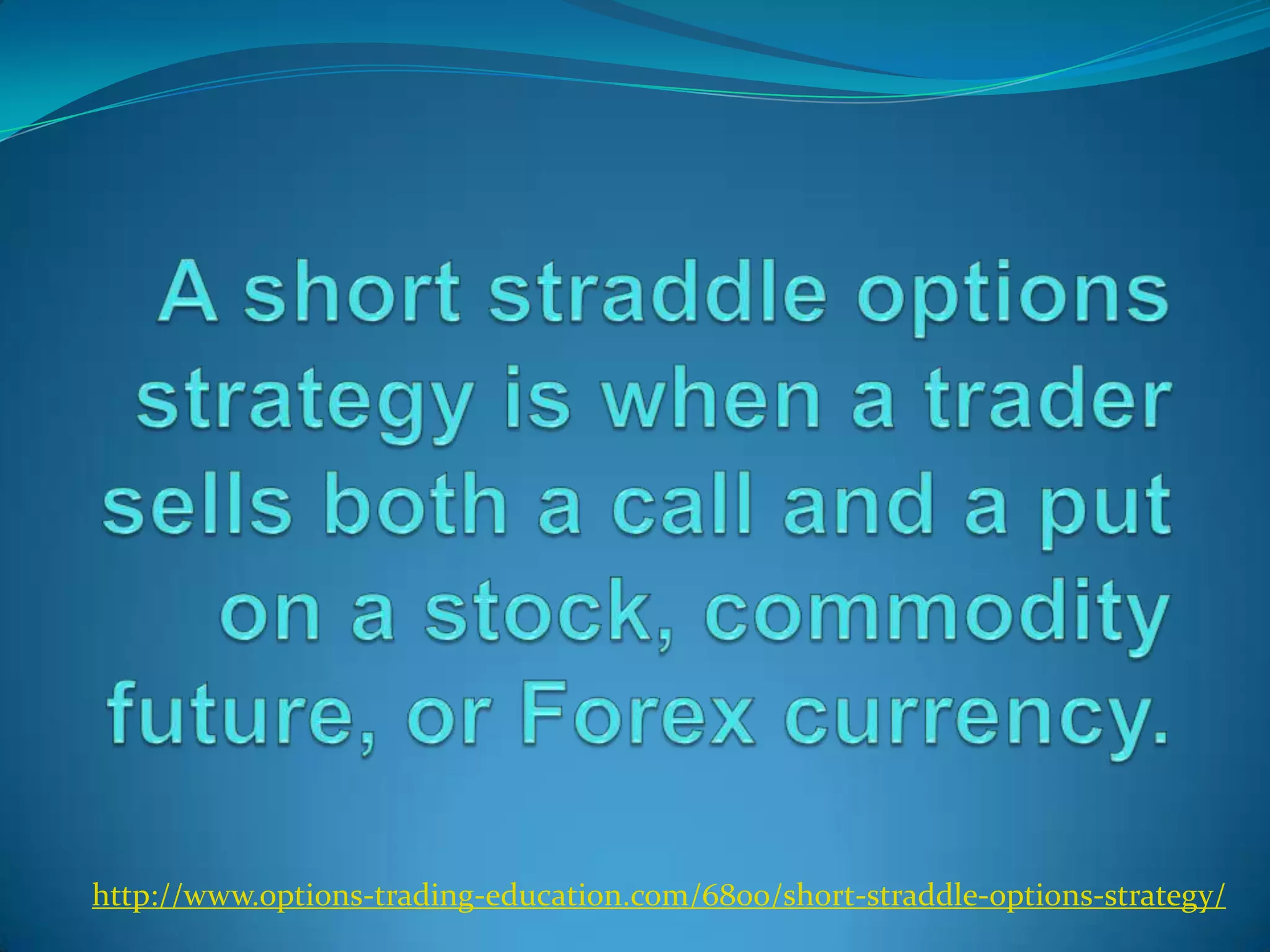 A short straddle options strategy is when a trader sells both a call and a put on a stock, commodity future, or Forex currency.

http://www.options-trading-education.com/6800/short-straddle-options-strategy/